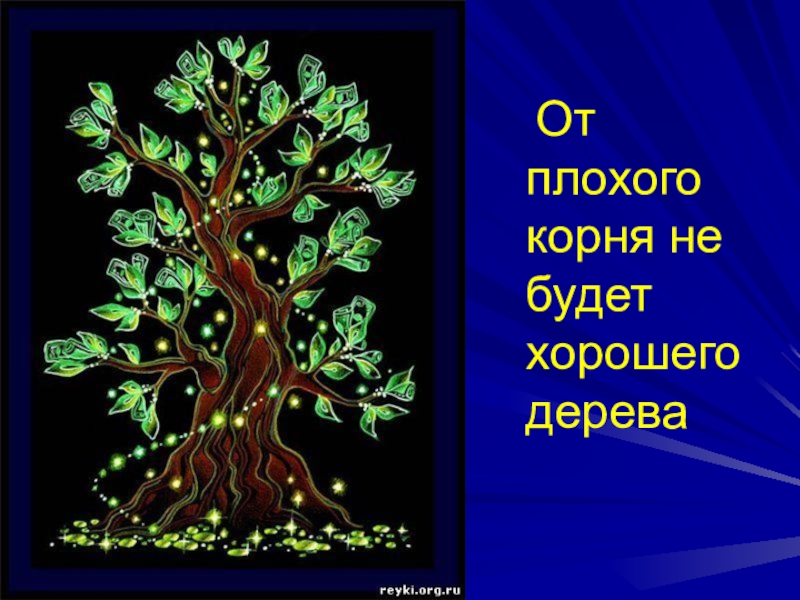 От плохого корня не будет хорошего дерева

reyki.org.ru